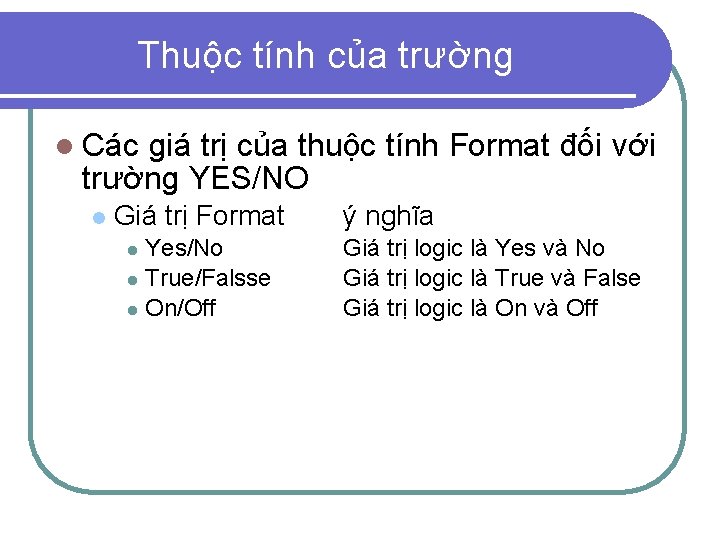 Thuộc tính của trường

Các giá trị của thuộc tính Format đối với trường YES/NO

Giá trị Format ý nghĩa

Yes/No Giá trị logic là Yes và No

True/Falsse Giá trị logic là True và False

On/Off Giá trị logic là On và Off